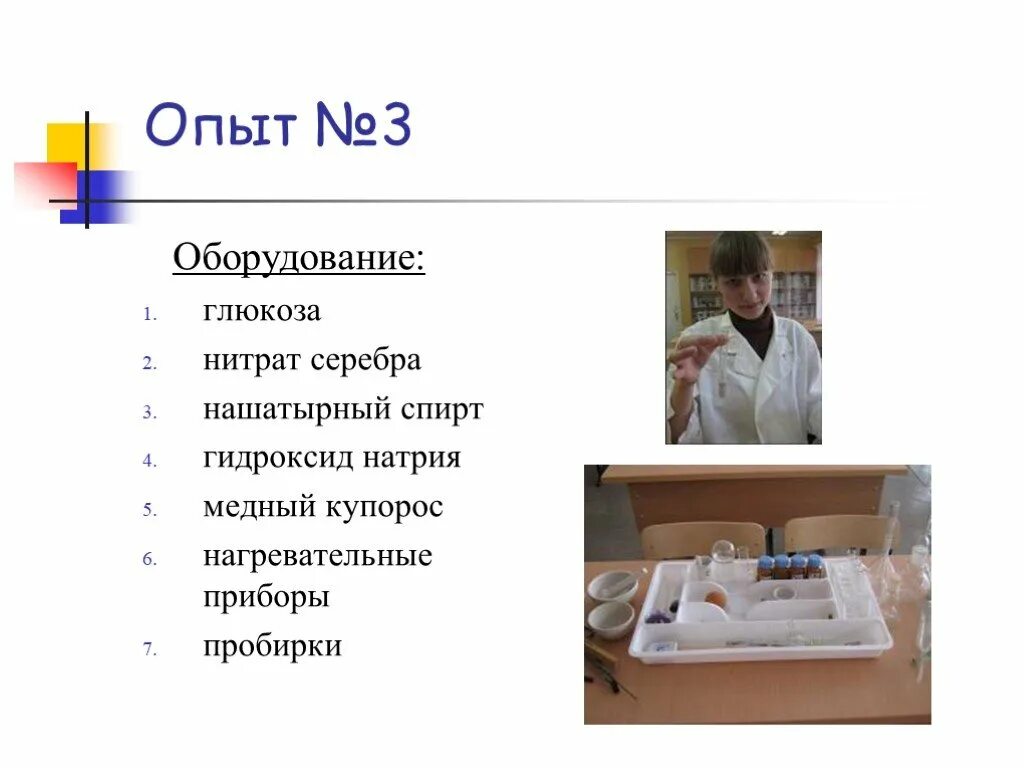 Опыт №3

Оборудование:

1. глюкоза
2. нитрат серебра
3. нашатырный спирт
4. гидроксид натрия
5. медный купорос
6. нагревательные приборы
7. пробирки